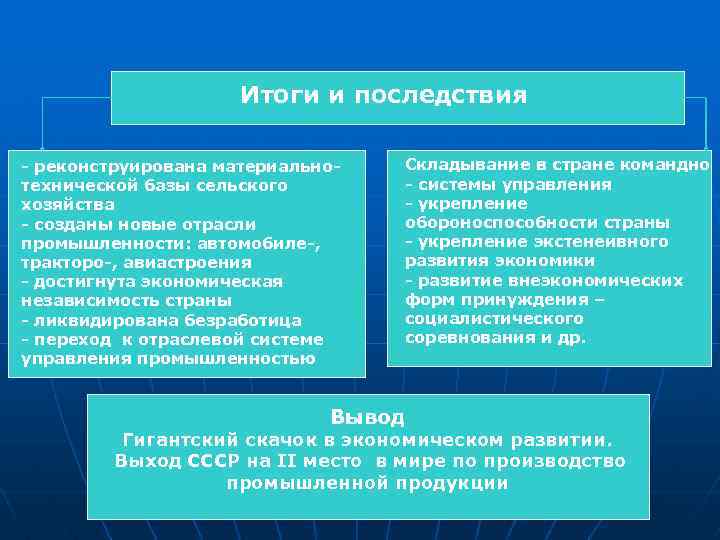 Итоги и последствия

- реконструирована материально-технической базы сельского хозяйства
- созданы новые отрасли промышленности: автомобиле-, тракторо-, авиастроения
- достигнута экономическая независимость страны
- ликвидирована безработица
- переход к отраслевой системе управления промышленностью

Складывание в стране командно
- системы управления
- укрепление обороноспособности страны
- укрепление экстенеивного развития экономики
- развитие внеэкономических форм принуждения – социалистического соревнования и др.

Вывод
Гигантский скачок в экономическом развитии.
Выход СССР на II место в мире по производство промышленной продукции